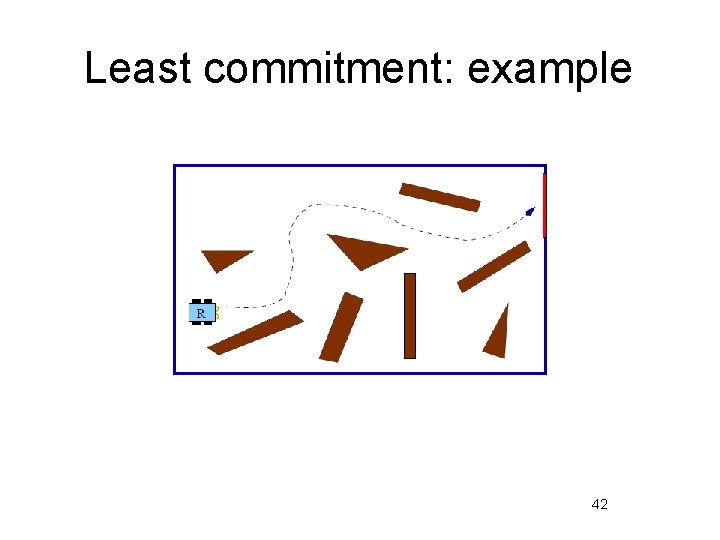 Least commitment: example

R

42